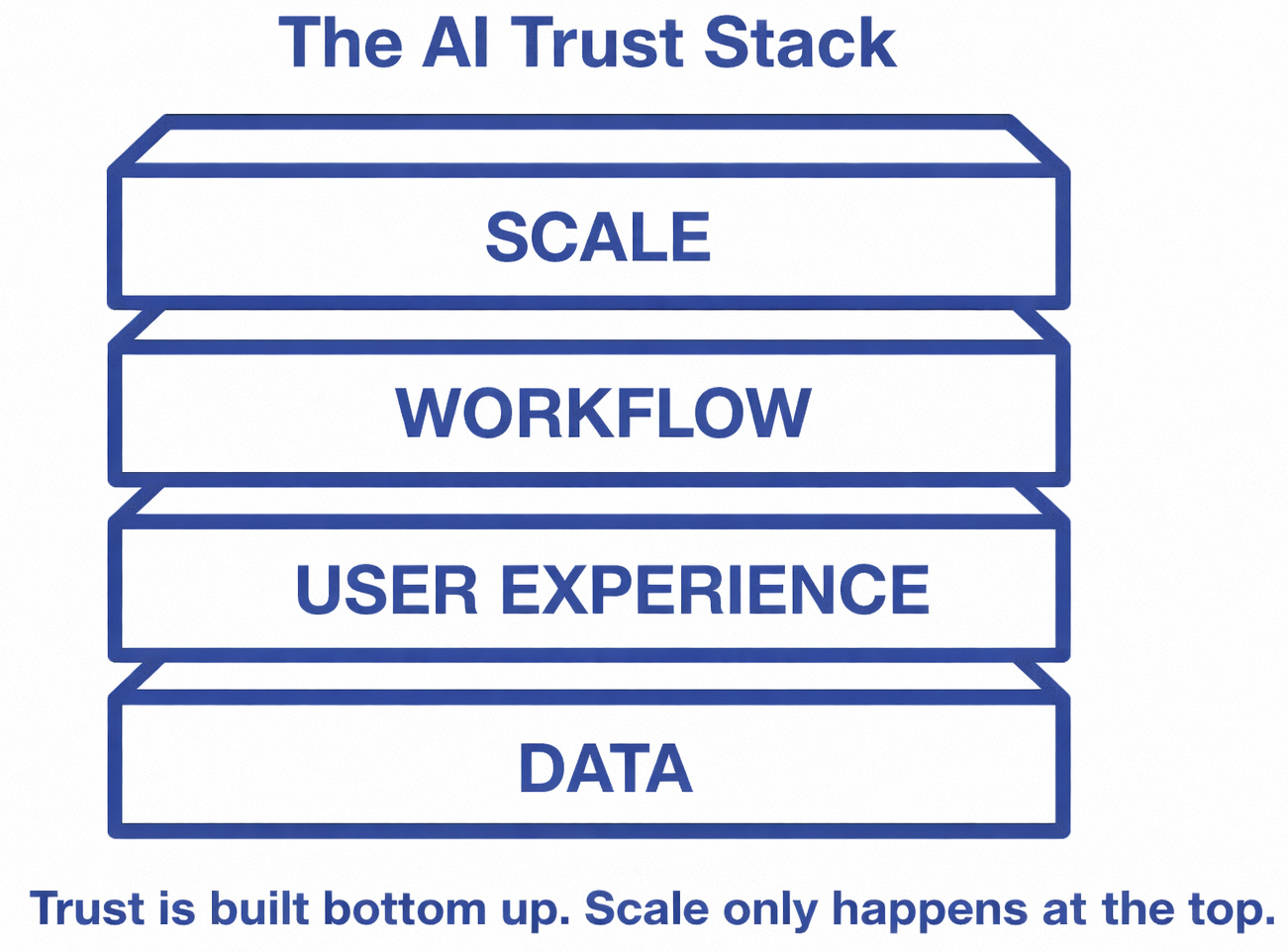 The AI Trust Stack

SCALE

WORKFLOW

USER EXPERIENCE

DATA

Trust is built bottom up. Scale only happens at the top.